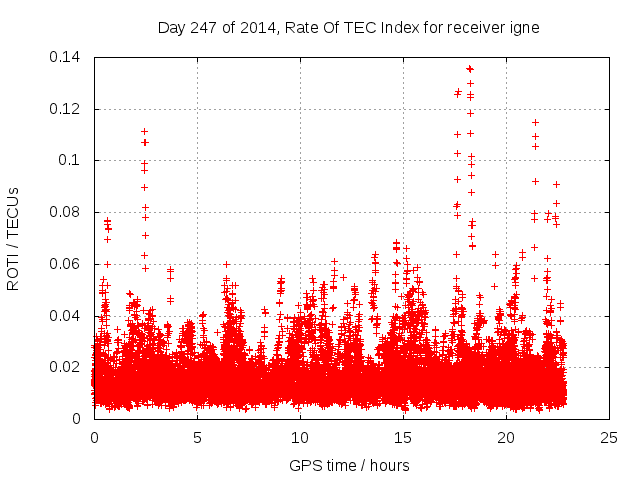 Day 247 of 2014, Rate Of TEC Index for receiver igne

ROTI / TECUs

0.14
0.12
0.1
0.08
0.06
0.04
0.02
0

0
5
10
15
20
25

GPS time / hours